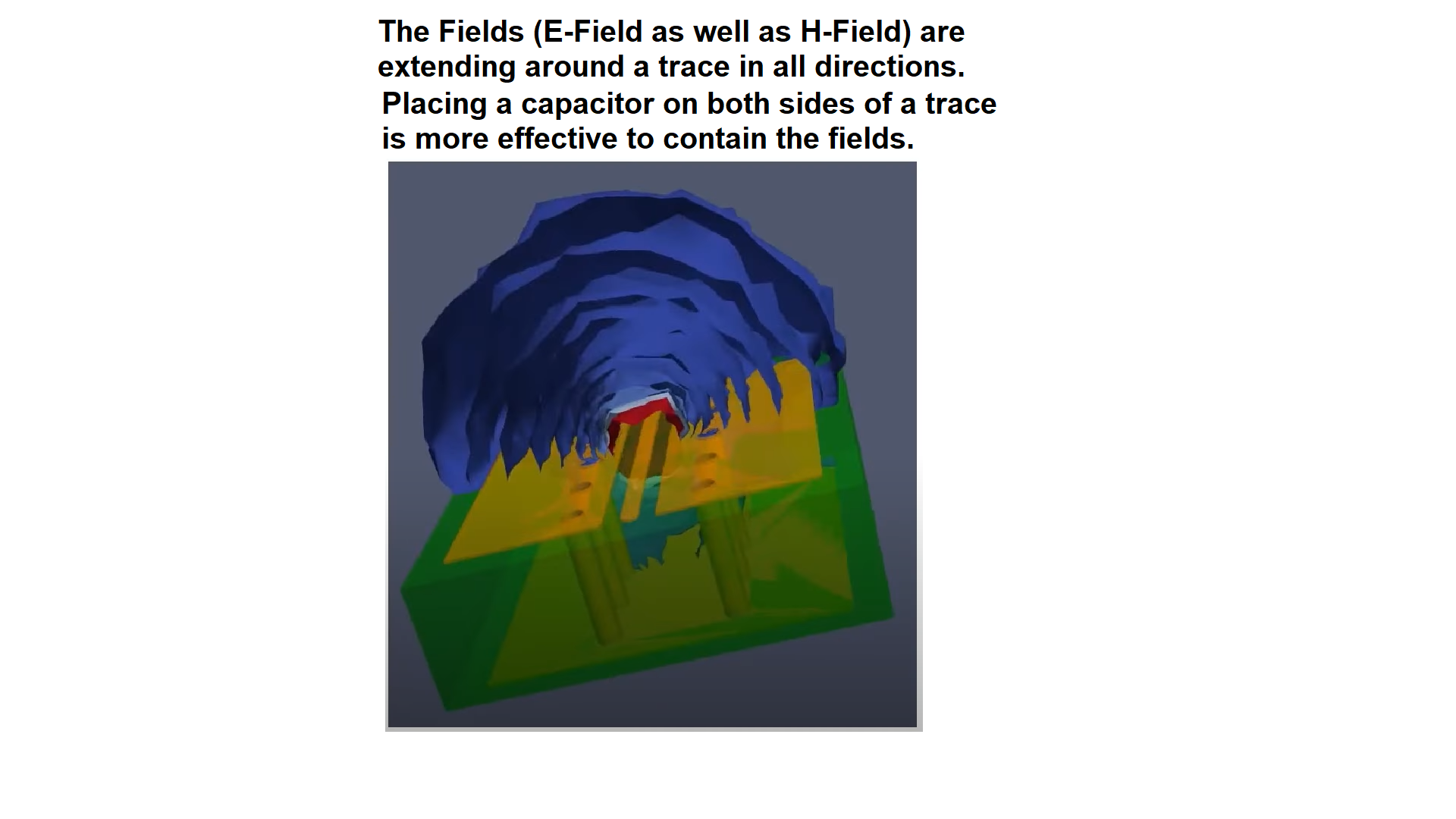 The Fields (E-Field as well as H-Field) are extending around a trace in all directions.

Placing a capacitor on both sides of a trace is more effective to contain the fields.